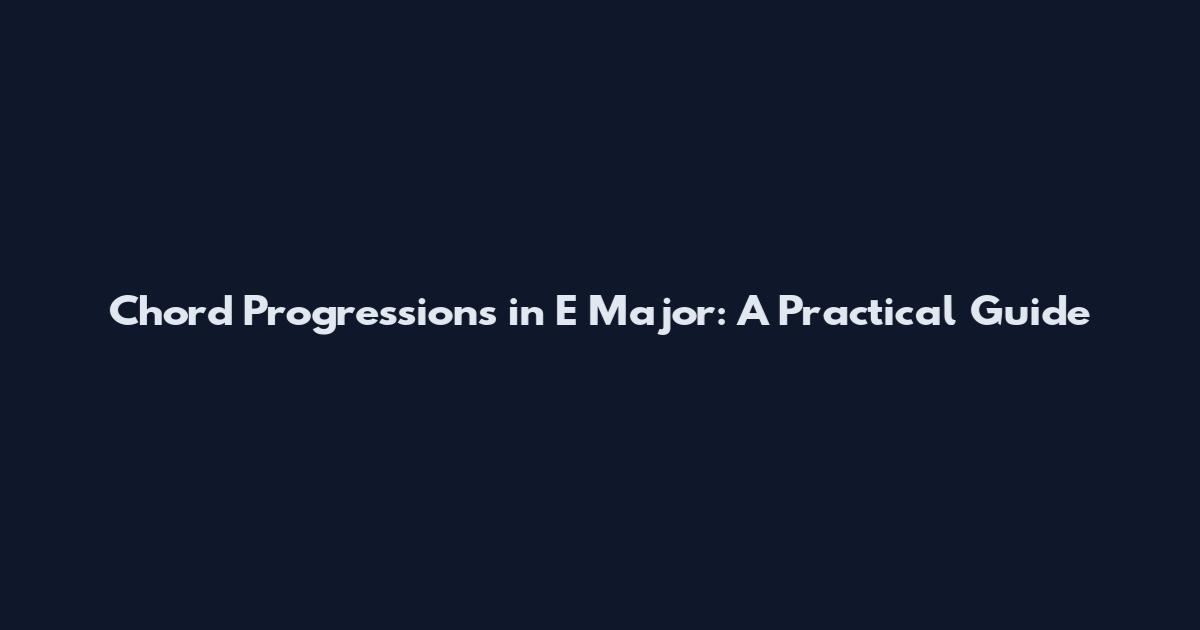 Chord Progressions in E Major: A Practical Guide